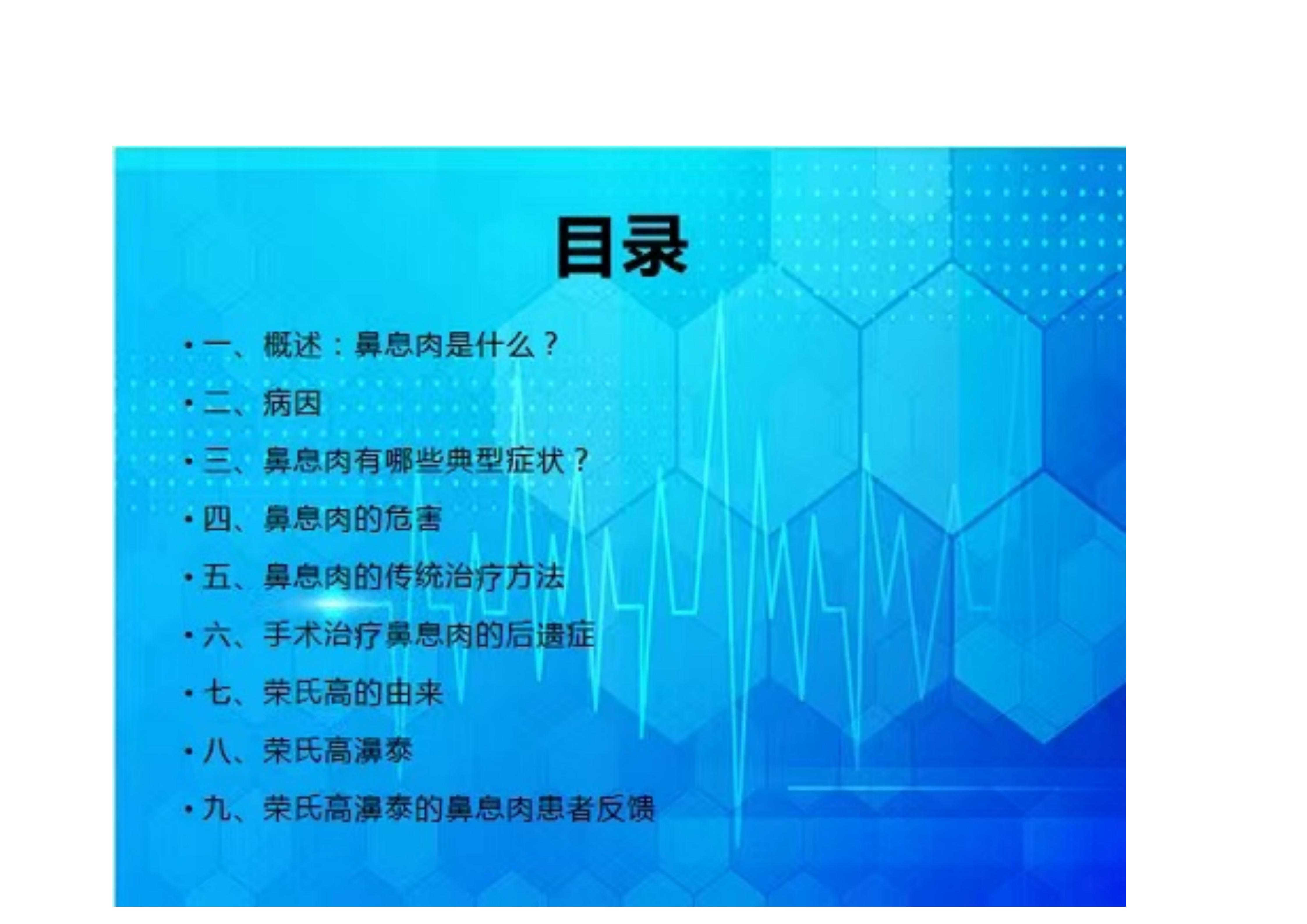 目录

• 一、概述：鼻息肉是什么？

• 二、病因

• 三、鼻息肉有哪些典型症状？

• 四、鼻息肉的危害

• 五、鼻息肉的传统治疗方法

• 六、手术治疗鼻息肉的后遗症

• 七、荣氏高的由来

• 八、荣氏高濞泰

• 九、荣氏高濞泰的鼻息肉患者反馈